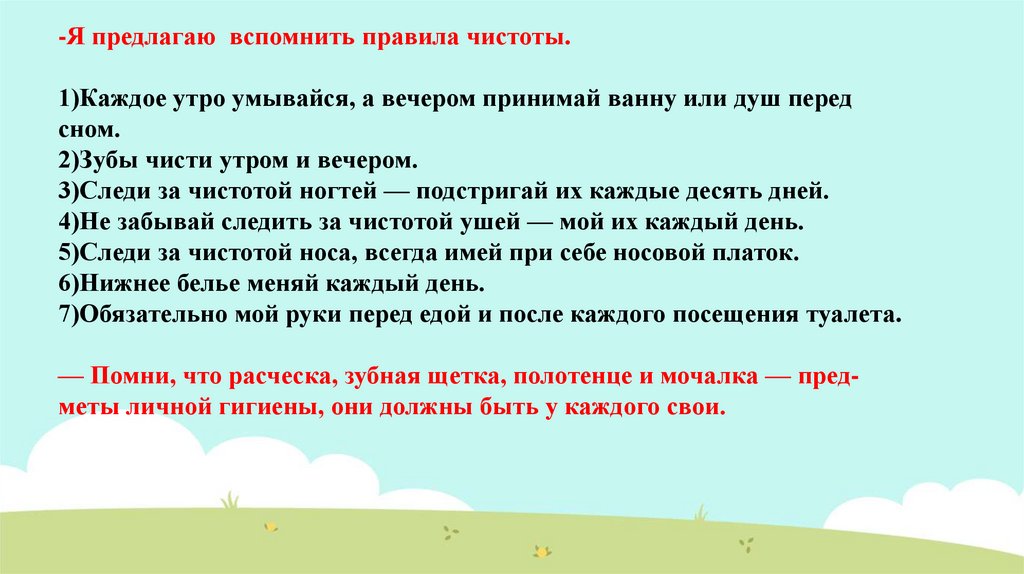 -Я предлагаю вспомнить правила чистоты.

1)Каждое утро умывайся, а вечером принимай ванну или душ перед сном.
2)Зубы чисти утром и вечером.
3)Следи за чистотой ногтей — подстригай их каждые десять дней.
4)Не забывай следить за чистотой ушей — мой их каждый день.
5)Следи за чистотой носа, всегда имей при себе носовой платок.
6)Нижнее белье меняй каждый день.
7)Обязательно мой руки перед едой и после каждого посещения туалета.

— Помни, что расческа, зубная щетка, полотенце и мочалка — предметы личной гигиены, они должны быть у каждого свои.